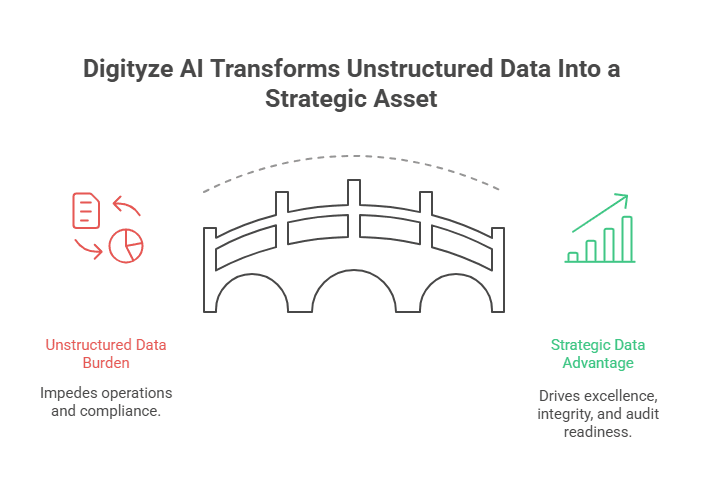 Digityze AI Transforms Unstructured Data Into a Strategic Asset

Unstructured Data Burden

Impedes operations and compliance.

Strategic Data Advantage

Drives excellence, integrity, and audit readiness.